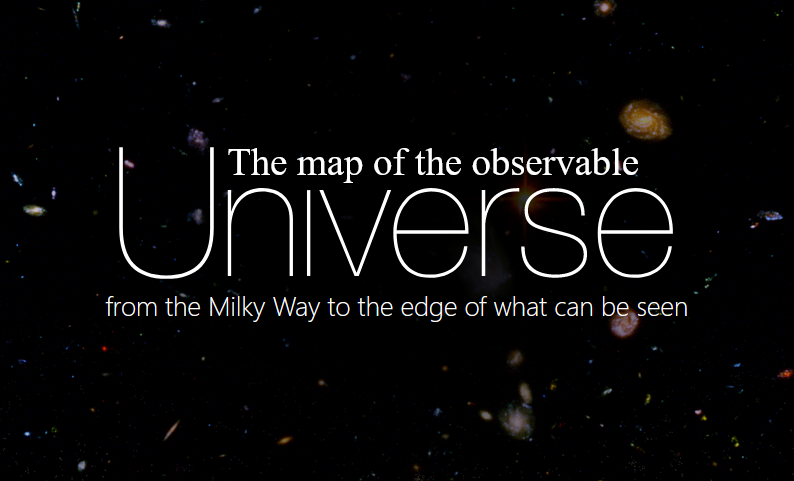 The map of the observable
Universe
from the Milky Way to the edge of what can be seen